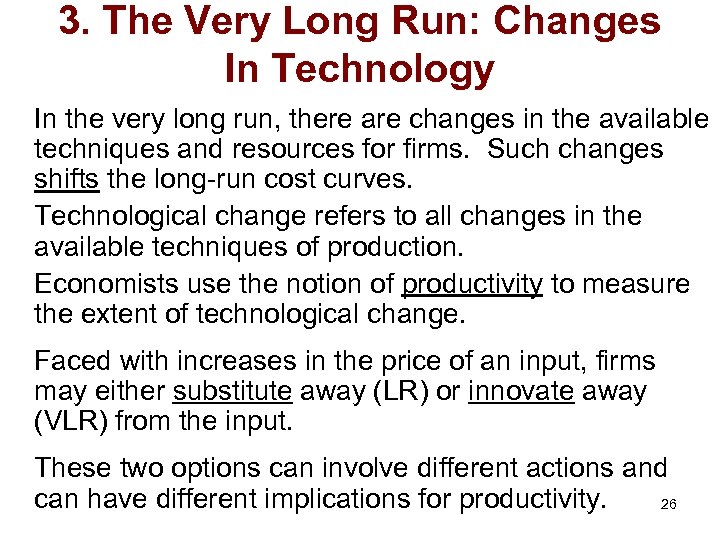 3. The Very Long Run: Changes In Technology

In the very long run, there are changes in the available techniques and resources for firms. Such changes shifts the long-run cost curves.

Technological change refers to all changes in the available techniques of production.

Economists use the notion of productivity to measure the extent of technological change.

Faced with increases in the price of an input, firms may either substitute away (LR) or innovate away (VLR) from the input.

These two options can involve different actions and can have different implications for productivity.

26